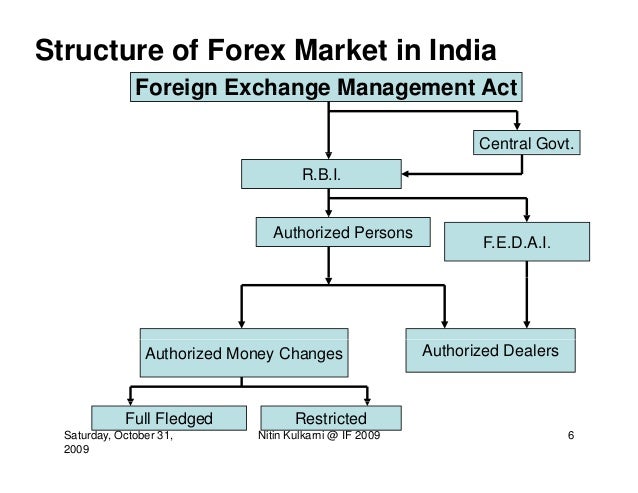 Structure of Forex Market in India

Foreign Exchange Management Act

Central Govt.

R.B.I.

Authorized Persons

F.E.D.A.I.

Authorized Money Changes

Authorized Dealers

Full Fledged

Restricted

Saturday, October 31, 2009

Nitin Kulkarni @ IF 2009

6